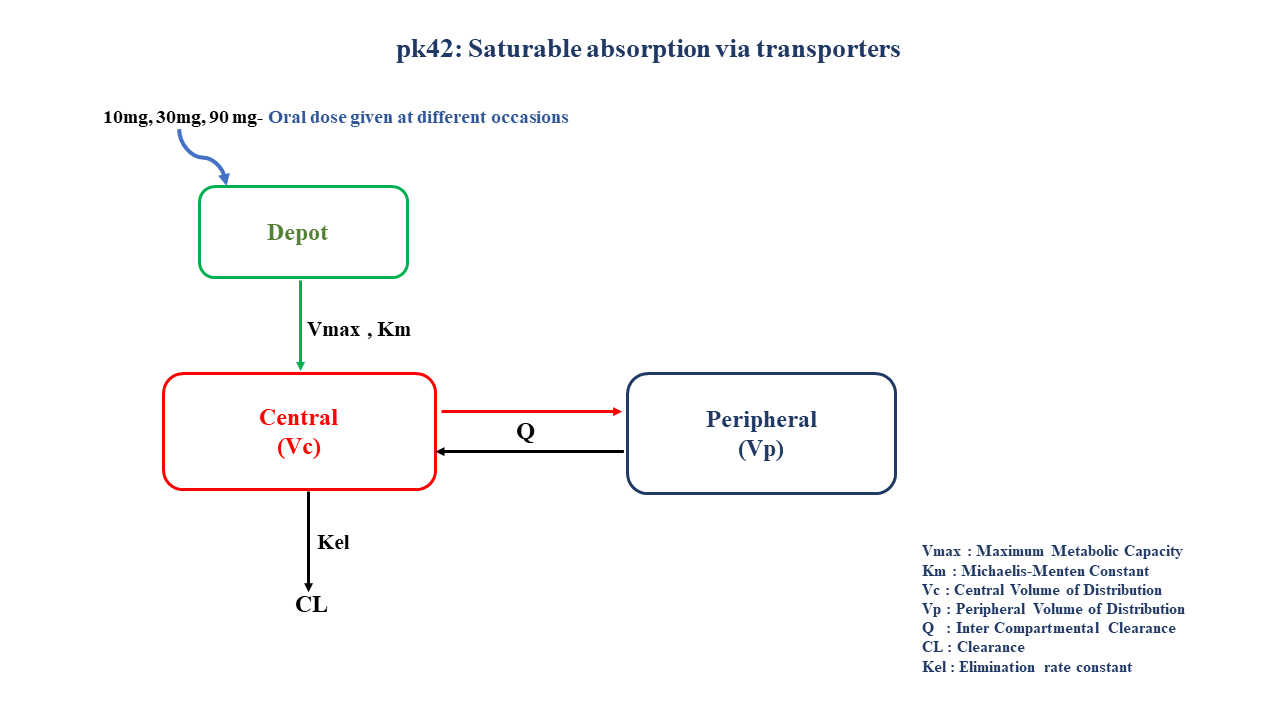 pk42: Saturable absorption via transporters

10mg, 30mg, 90 mg- Oral dose given at different occasions

Depot

Vmax , Km

Central
(Vc)

Q

Peripheral
(Vp)

Kel

CL

Vmax : Maximum Metabolic Capacity
Km : Michaelis-Menten Constant
Vc : Central Volume of Distribution
Vp : Peripheral Volume of Distribution
Q : Inter Compartmental Clearance
CL : Clearance
Kel : Elimination rate constant